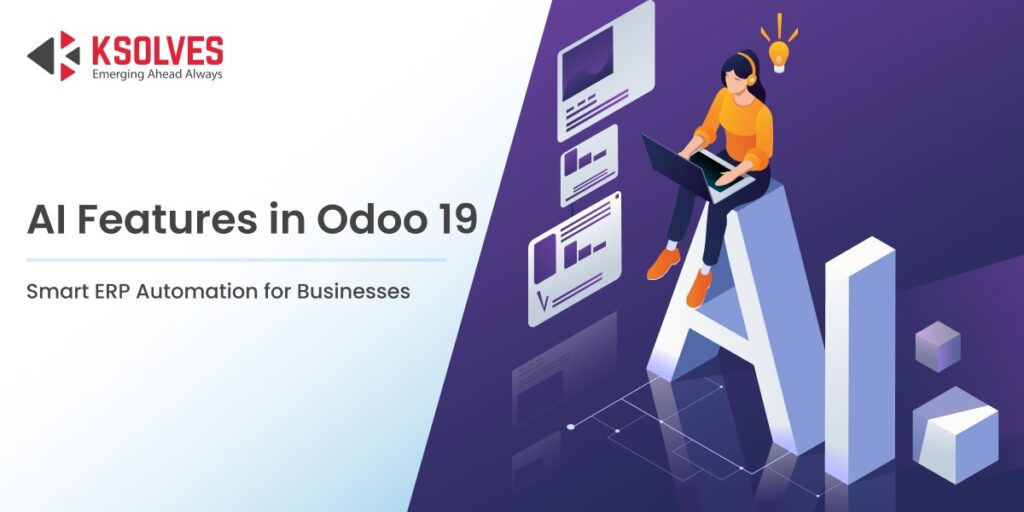 KSOLVES
Emerging Ahead Always

AI Features in Odoo 19

Smart ERP Automation for Businesses

AI